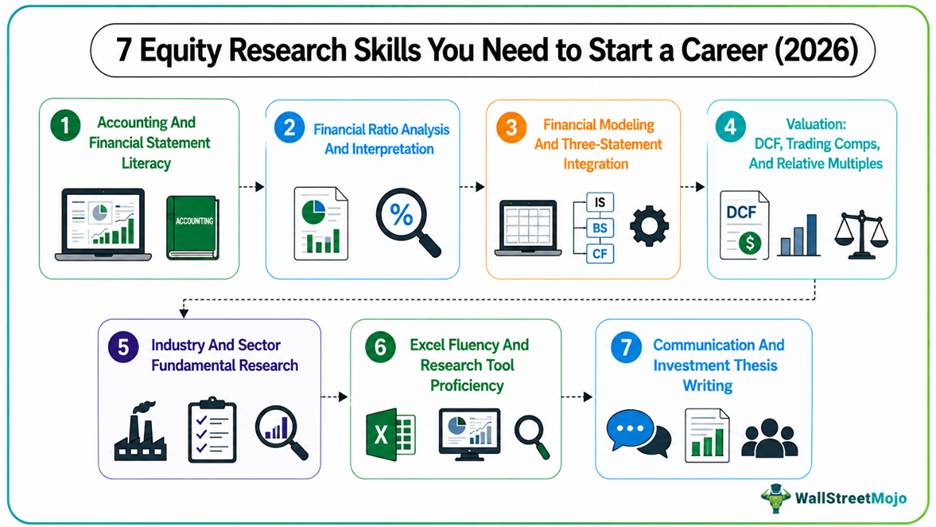 7 Equity Research Skills You Need to Start a Career (2026)

1 Accounting And Financial Statement Literacy

ACCOUNTING

2 Financial Ratio Analysis And Interpretation

%

3 Financial Modeling And Three-Statement Integration

IS

BS

CF

4 Valuation: DCF, Trading Comps, And Relative Multiples

DCF

$

5 Industry And Sector Fundamental Research

6 Excel Fluency And Research Tool Proficiency

X

7 Communication And Investment Thesis Writing

WallStreetMojo